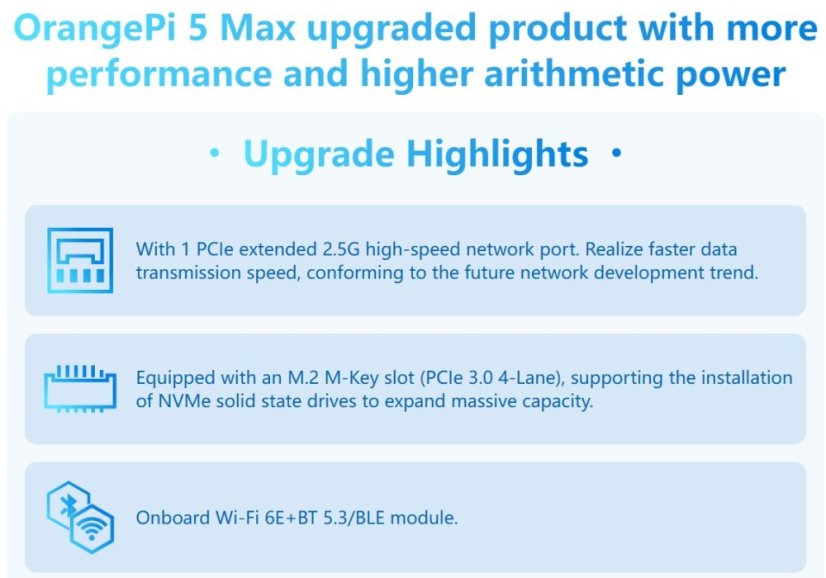 OrangePi 5 Max upgraded product with more performance and higher arithmetic power

• Upgrade Highlights •

With 1 PCIe extended 2.5G high-speed network port. Realize faster data transmission speed, conforming to the future network development trend.

Equipped with an M.2 M-Key slot (PCIe 3.0 4-Lane), supporting the installation of NVMe solid state drives to expand massive capacity.

Onboard Wi-Fi 6E+BT 5.3/BLE module.